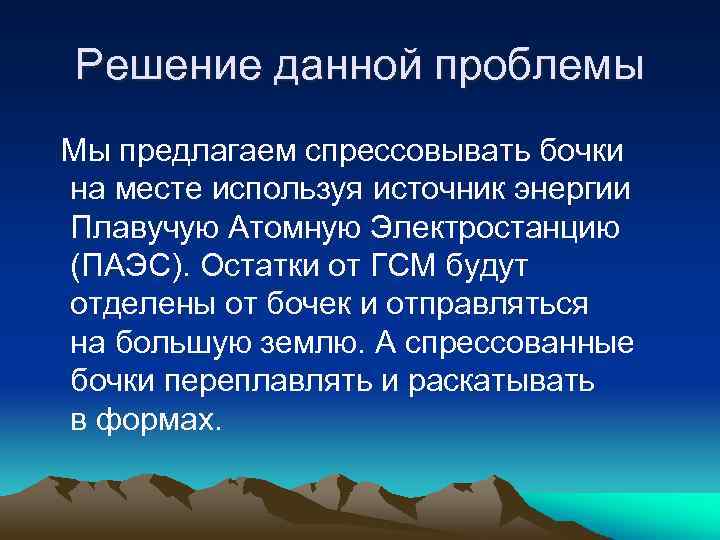 Решение данной проблемы

Мы предлагаем спрессовывать бочки на месте используя источник энергии Плавучую Атомную Электростанцию (ПАЭС). Остатки от ГСМ будут отделены от бочек и отправляться на большую землю. А спрессованные бочки переплавлять и раскатывать в формах.